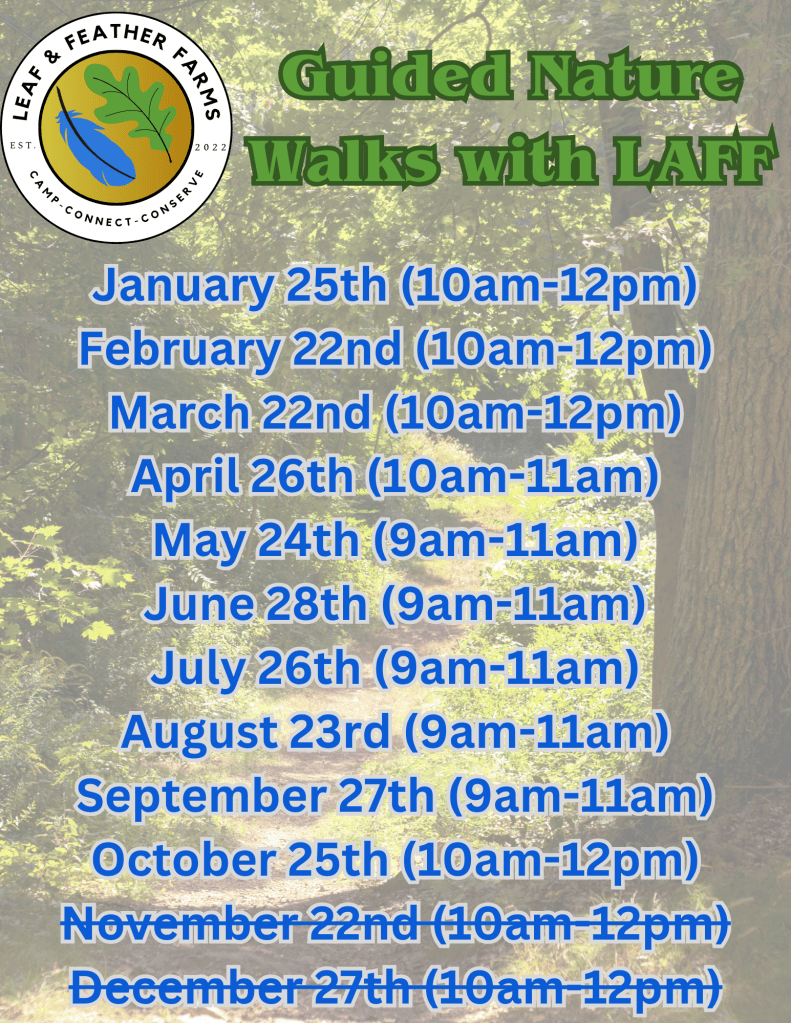 LEAF & FEATHER FARMS
EST. 2022
CAMP-CONNECT-CONSERVE

Guided Nature Walks with LAFF

January 25th (10am-12pm)
February 22nd (10am-12pm)
March 22nd (10am-12pm)
April 26th (10am-11am)
May 24th (9am-11am)
June 28th (9am-11am)
July 26th (9am-11am)
August 23rd (9am-11am)
September 27th (9am-11am)
October 25th (10am-12pm)
~~November 22nd (10am-12pm)~~
~~December 27th (10am-12pm)~~